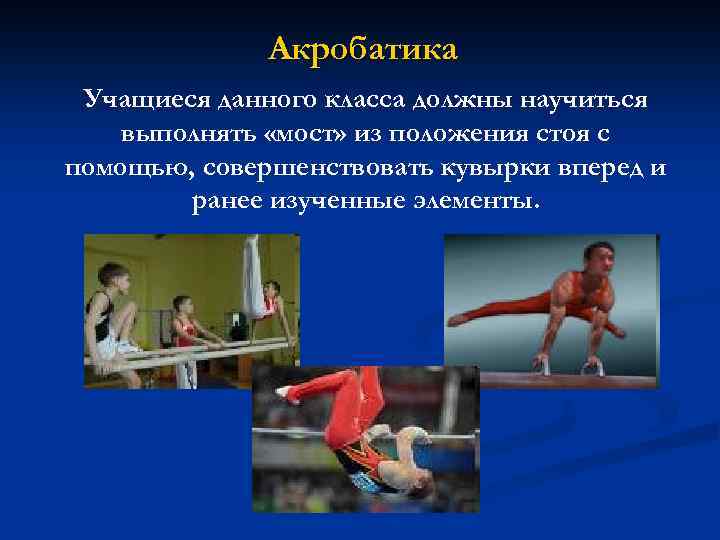 Акробатика

Учащиеся данного класса должны научиться выполнять «мост» из положения стоя с помощью, совершенствовать кувырки вперед и ранее изученные элементы.